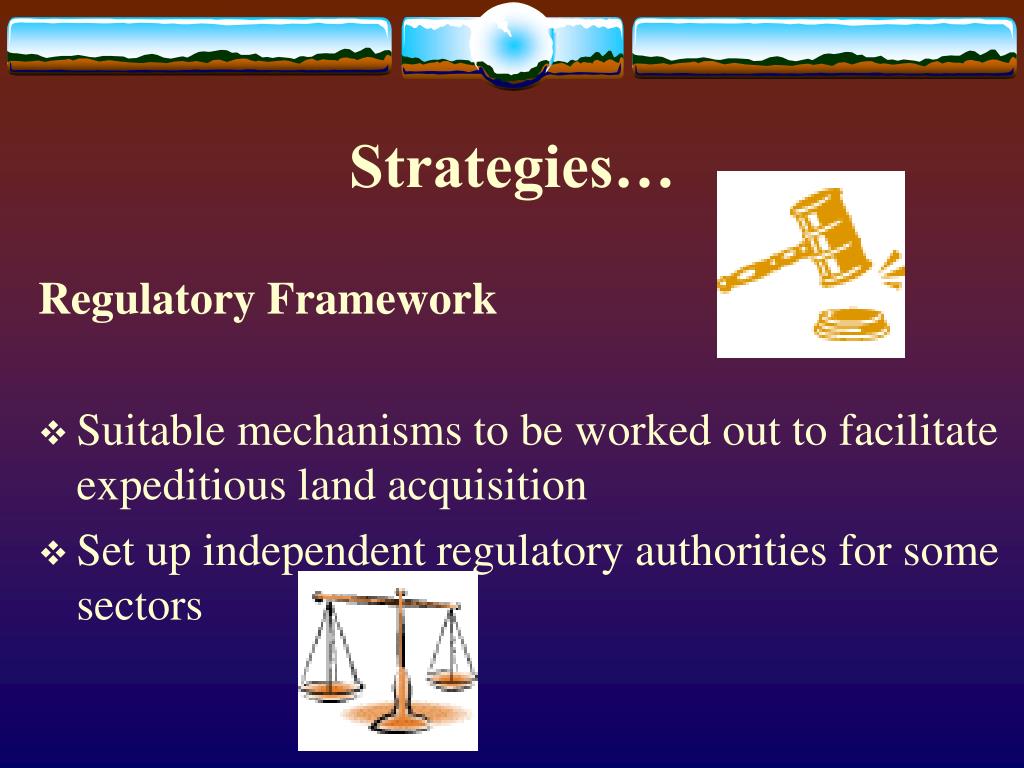 Strategies…

Regulatory Framework

❖ Suitable mechanisms to be worked out to facilitate expeditious land acquisition

❖ Set up independent regulatory authorities for some sectors